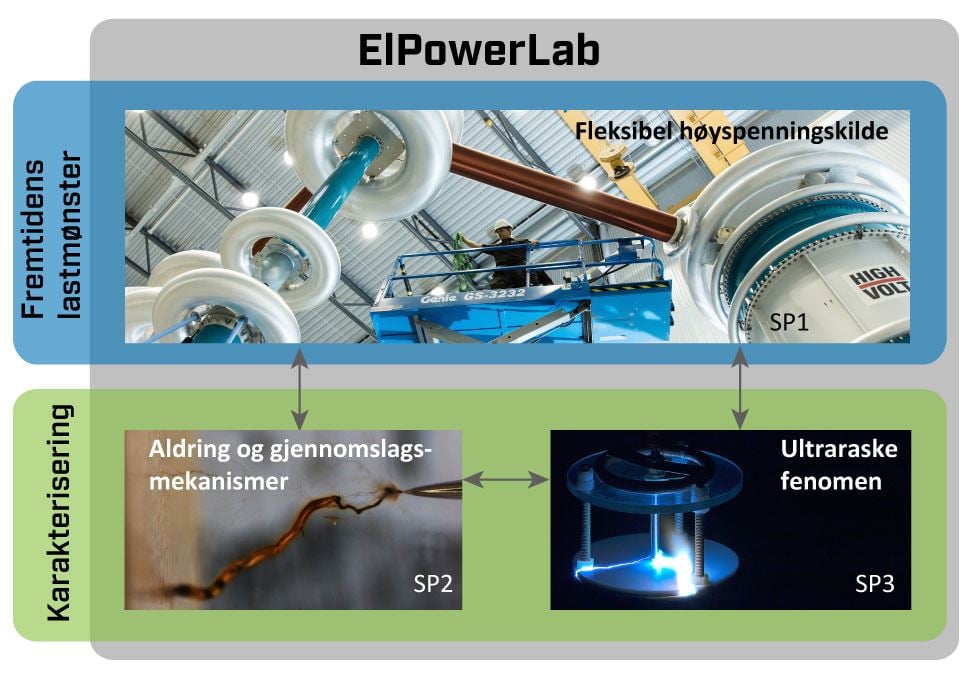 ElPowerLab

Fremtidens lastmønster

Fleksibel høyspenningskilde

Genie GS-3232

HIGH VOLT

SP1

Karakterisering

Aldring og gjennomslagsmekanismer

SP2

Ultraraske fenomen

SP3